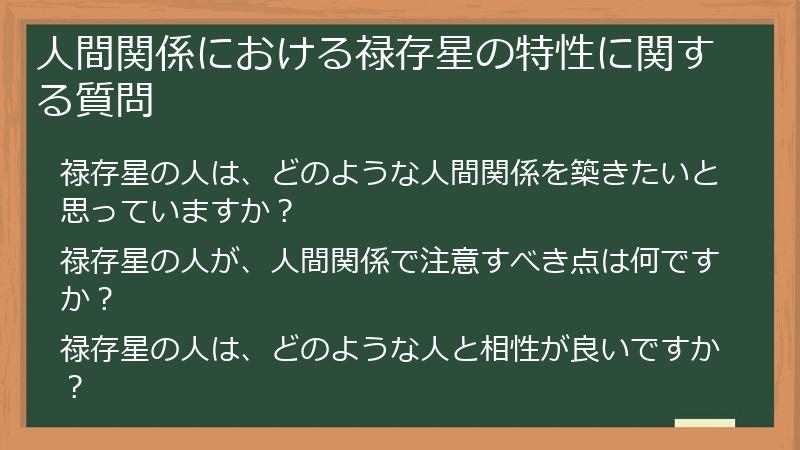 人間関係における禄存星の特性に関する質問

禄存星の人は、どのような人間関係を築きたいと思っていますか？

禄存星の人が、人間関係で注意すべき点は何ですか？

禄存星の人は、どのような人と相性が良いですか？